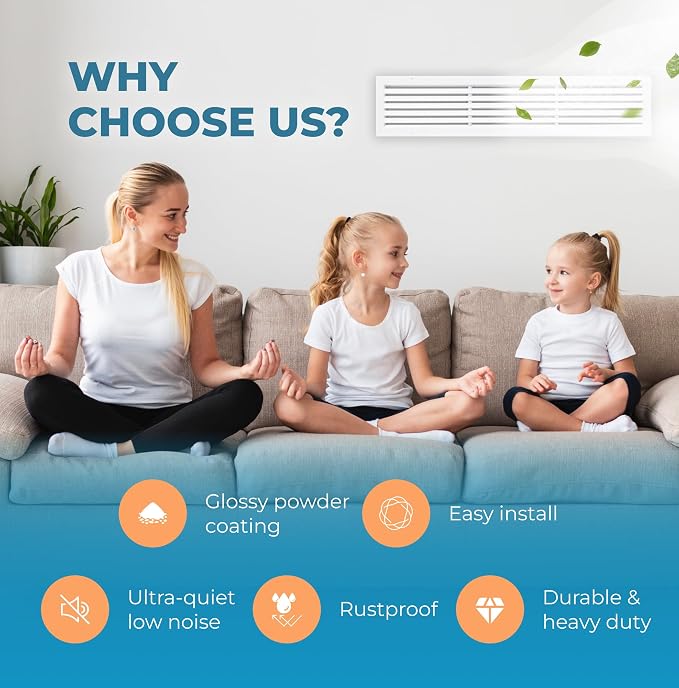 WHY CHOOSE US?

Glossy powder coating

Easy install

Ultra-quiet low noise

Rustproof

Durable & heavy duty